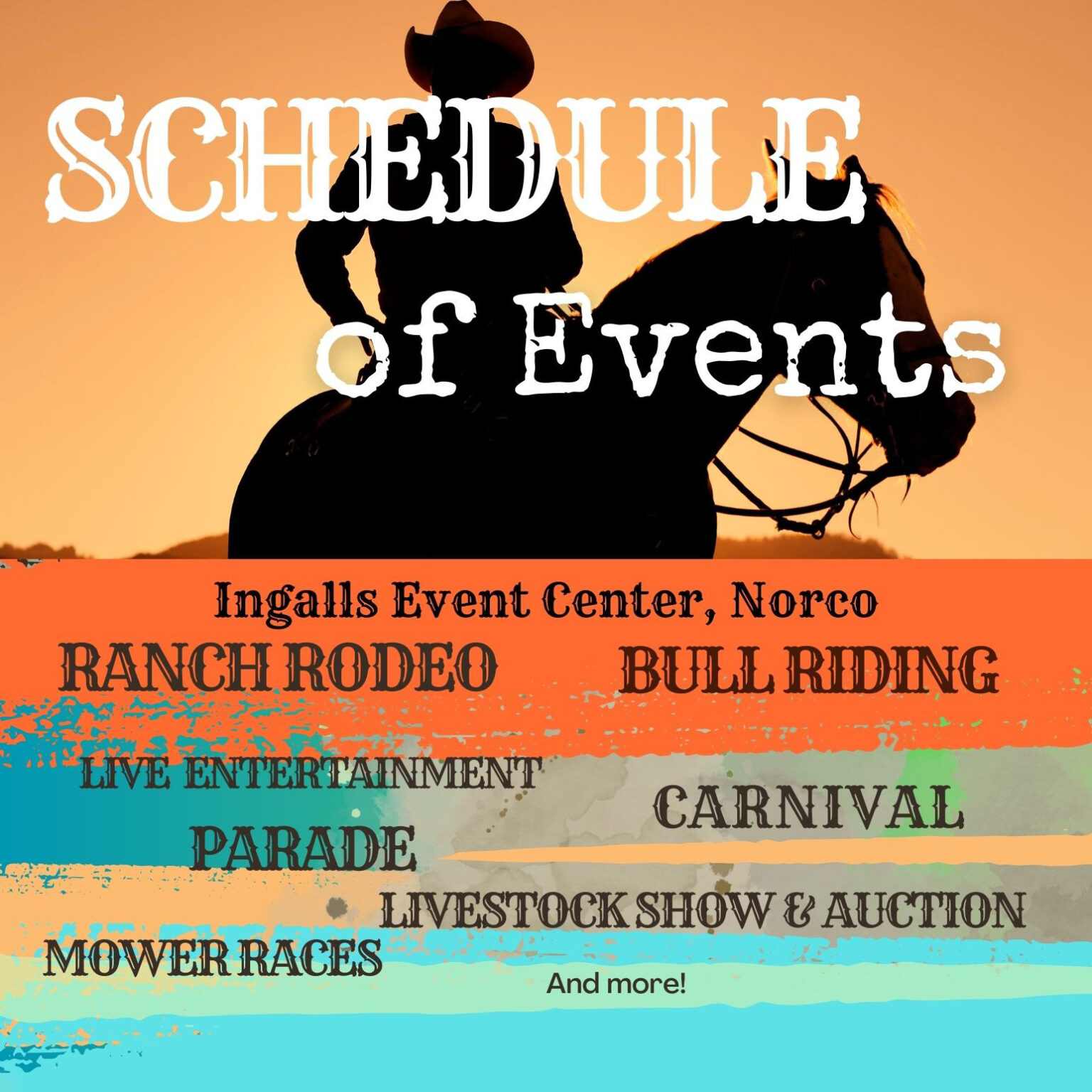 SCHEDULE
of Events

Ingalls Event Center, Norco

RANCH RODEO

BULL RIDING

LIVE ENTERTAINMENT

CARNIVAL

PARADE

LIVESTOCK SHOW & AUCTION

MOWER RACES

And more!